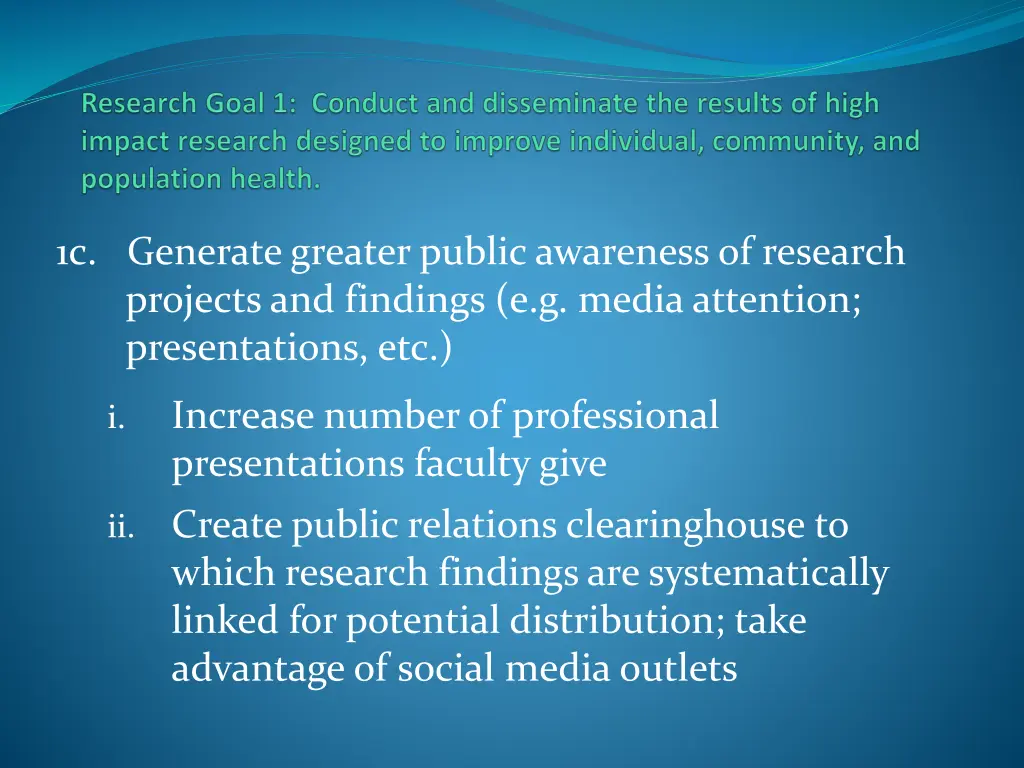 Research Goal 1: Conduct and disseminate the results of high impact research designed to improve individual, community, and population health.

1c. Generate greater public awareness of research projects and findings (e.g. media attention; presentations, etc.)

i. Increase number of professional presentations faculty give

ii. Create public relations clearinghouse to which research findings are systematically linked for potential distribution; take advantage of social media outlets